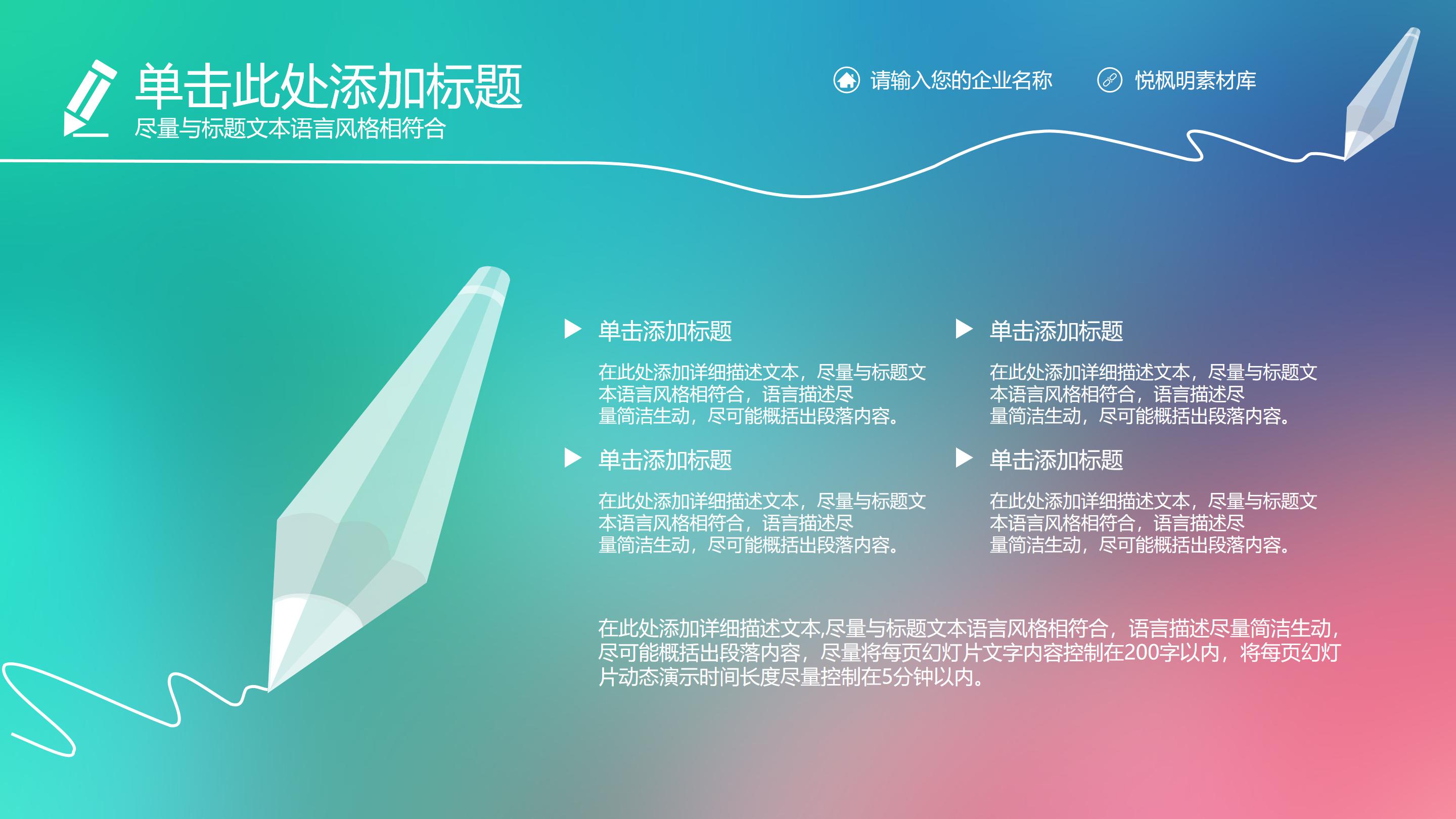 单击此处添加标题
尽量与标题文本语言风格相符合

请输入您的企业名称

悦枫明素材库

单击添加标题

在此处添加详细描述文本，尽量与标题文本语言风格相符合，语言描述尽量简洁生动，尽可能概括出段落内容。

单击添加标题

在此处添加详细描述文本，尽量与标题文本语言风格相符合，语言描述尽量简洁生动，尽可能概括出段落内容。

单击添加标题

在此处添加详细描述文本，尽量与标题文本语言风格相符合，语言描述尽量简洁生动，尽可能概括出段落内容。

单击添加标题

在此处添加详细描述文本，尽量与标题文本语言风格相符合，语言描述尽量简洁生动，尽可能概括出段落内容。

在此处添加详细描述文本,尽量与标题文本语言风格相符合，语言描述尽量简洁生动，尽可能概括出段落内容，尽量将每页幻灯片文字内容控制在200字以内，将每页幻灯片动态演示时间长度尽量控制在5分钟以内。